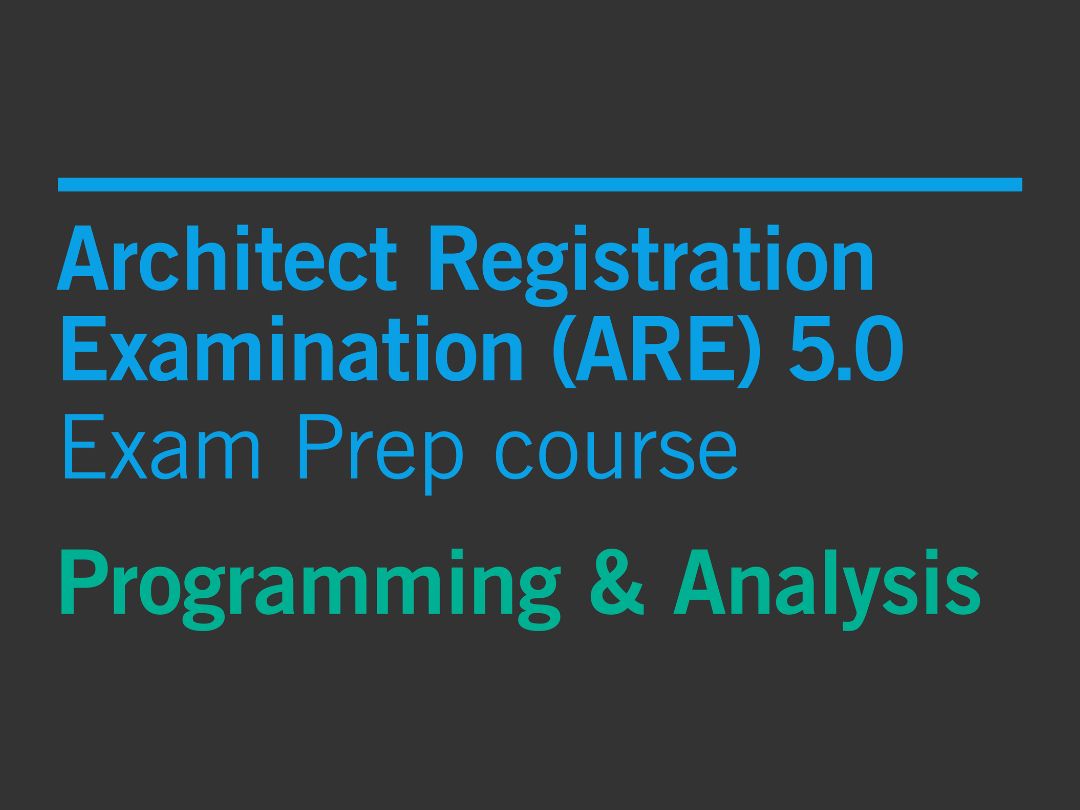 Architect Registration Examination (ARE) 5.0
Exam Prep course

Programming & Analysis